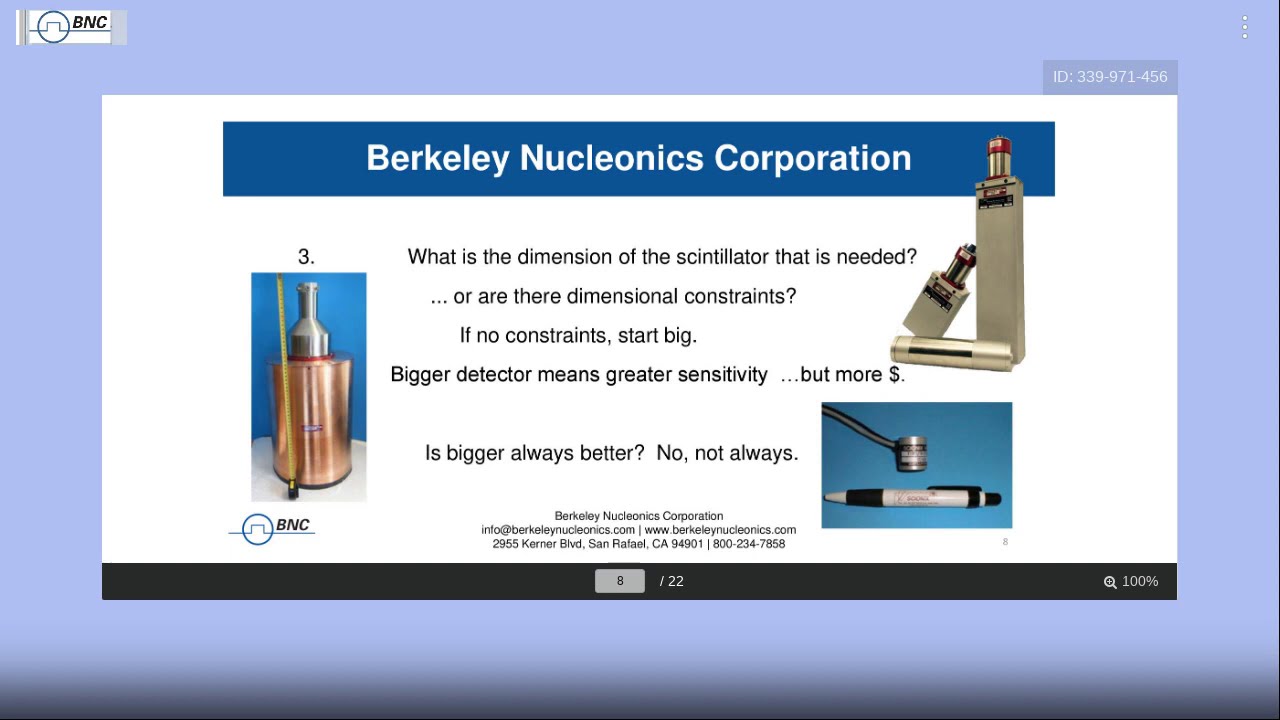 BNC

ID: 339-971-456

Berkeley Nucleonics Corporation

3.

What is the dimension of the scintillator that is needed?

... or are there dimensional constraints?

If no constraints, start big.

Bigger detector means greater sensitivity …but more $.

Is bigger always better? No, not always.

BNC

Berkeley Nucleonics Corporation
info@berkeleynucleonics.com | www.berkeleynucleonics.com
2955 Kerner Blvd, San Rafael, CA 94901 | 800-234-7858

8

8 / 22

100%